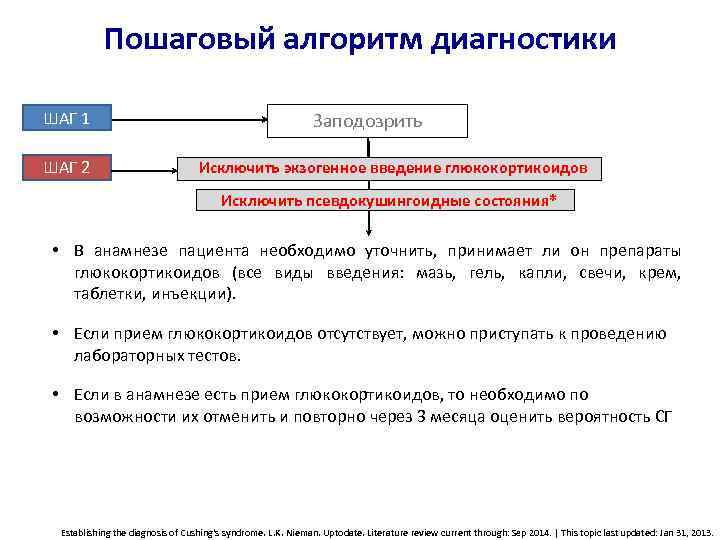 Пошаговый алгоритм диагностики

ШАГ 1

Заподозрить

ШАГ 2

Исключить экзогенное введение глюкокортикоидов

Исключить псевдокушингоидные состояния*

• В анамнезе пациента необходимо уточнить, принимает ли он препараты глюкокортикоидов (все виды введения: мазь, гель, капли, свечи, крем, таблетки, инъекции).

• Если прием глюкокортикоидов отсутствует, можно приступать к проведению лабораторных тестов.

• Если в анамнезе есть прием глюкокортикоидов, то необходимо по возможности их отменить и повторно через 3 месяца оценить вероятность СГ

Establishing the diagnosis of Cushing's syndrome. L.K. Nieman. Uptodate. Literature review current through: Sep 2014. | This topic last updated: Jan 31, 2013.